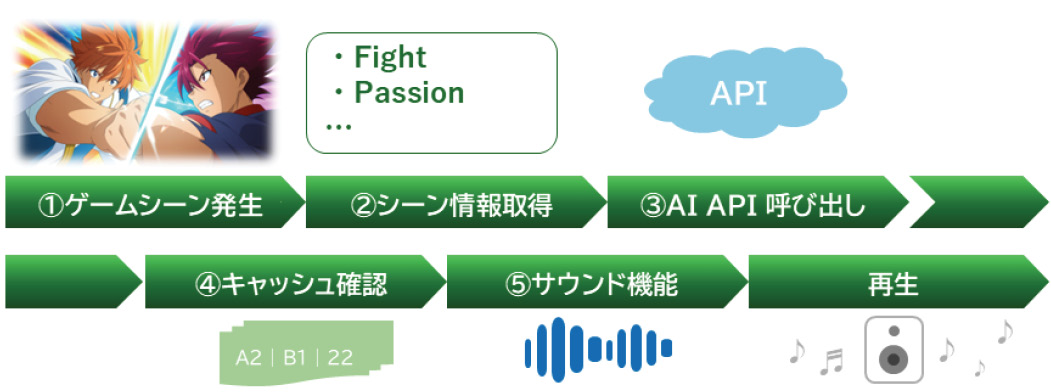 ・Fight
・Passion
…

API

①ゲームシーン発生

②シーン情報取得

③AI API 呼び出し

④キャッシュ確認

⑤サウンド機能

再生

A2 | B1 | 22